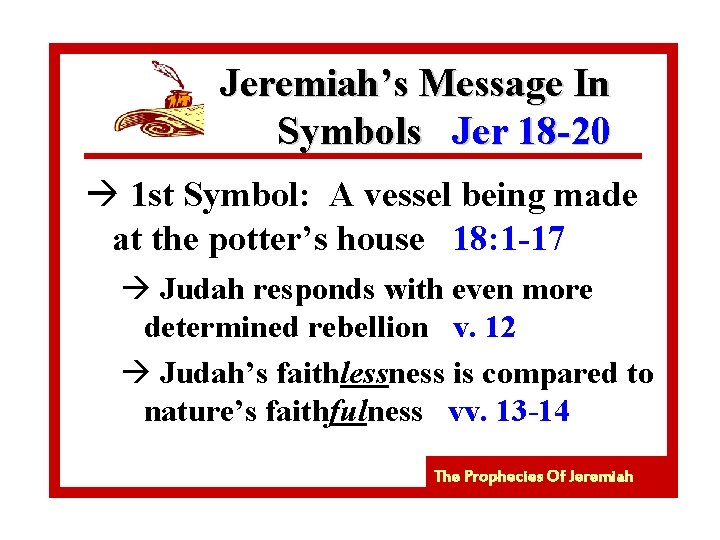 Jeremiah's Message In Symbols Jer 18-20

→ 1st Symbol: A vessel being made at the potter's house 18:1-17

→ Judah responds with even more determined rebellion v. 12

→ Judah's faithlessness is compared to nature's faithfulness vv. 13-14

The Prophecies Of Jeremiah